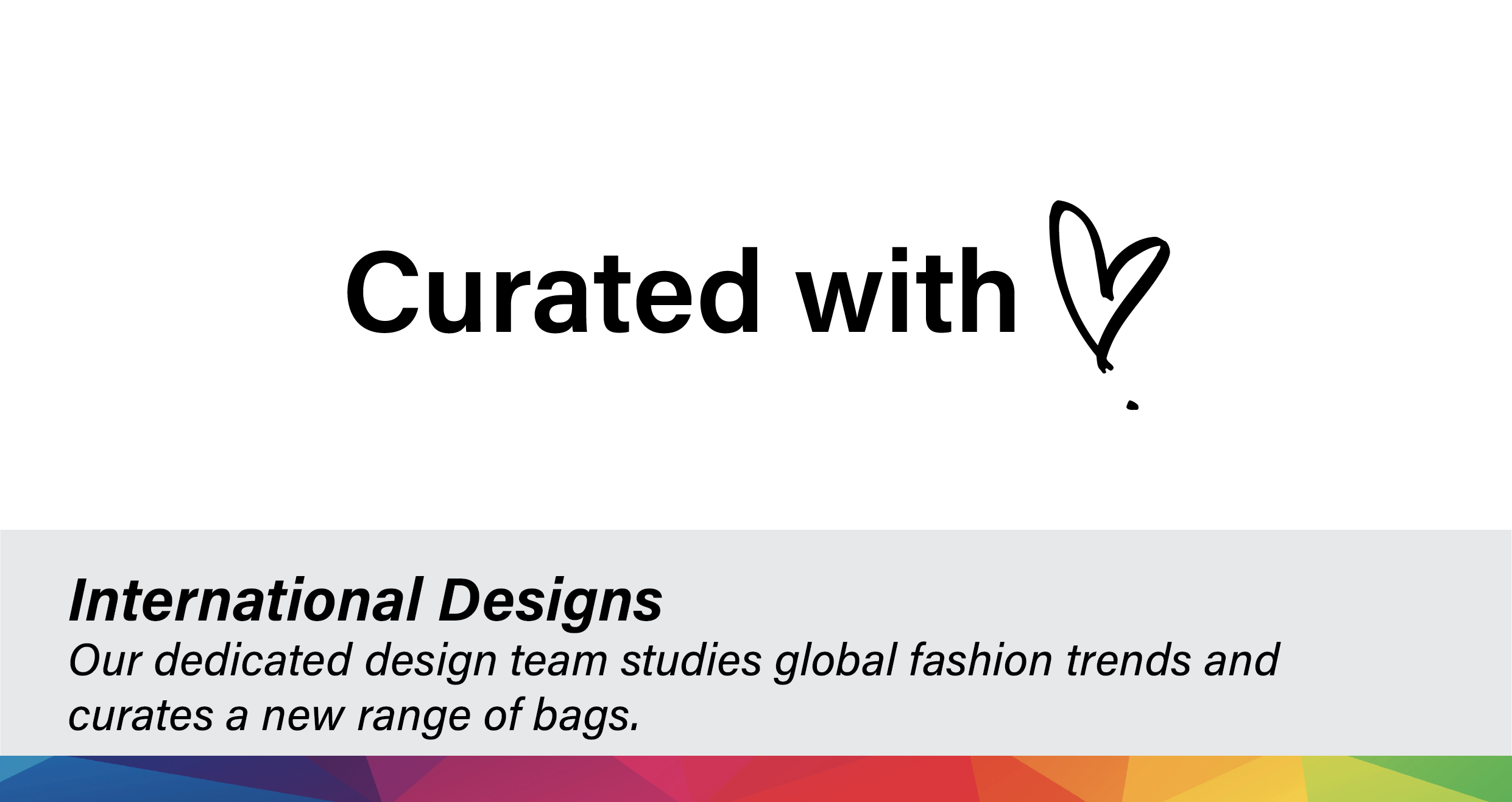 Curated with

International Designs
Our dedicated design team studies global fashion trends and curates a new range of bags.